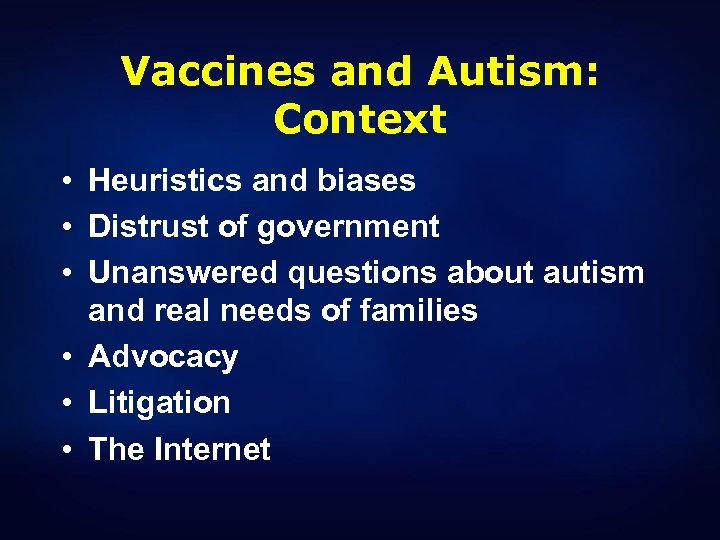 Vaccines and Autism: Context

• Heuristics and biases
• Distrust of government
• Unanswered questions about autism and real needs of families
• Advocacy
• Litigation
• The Internet